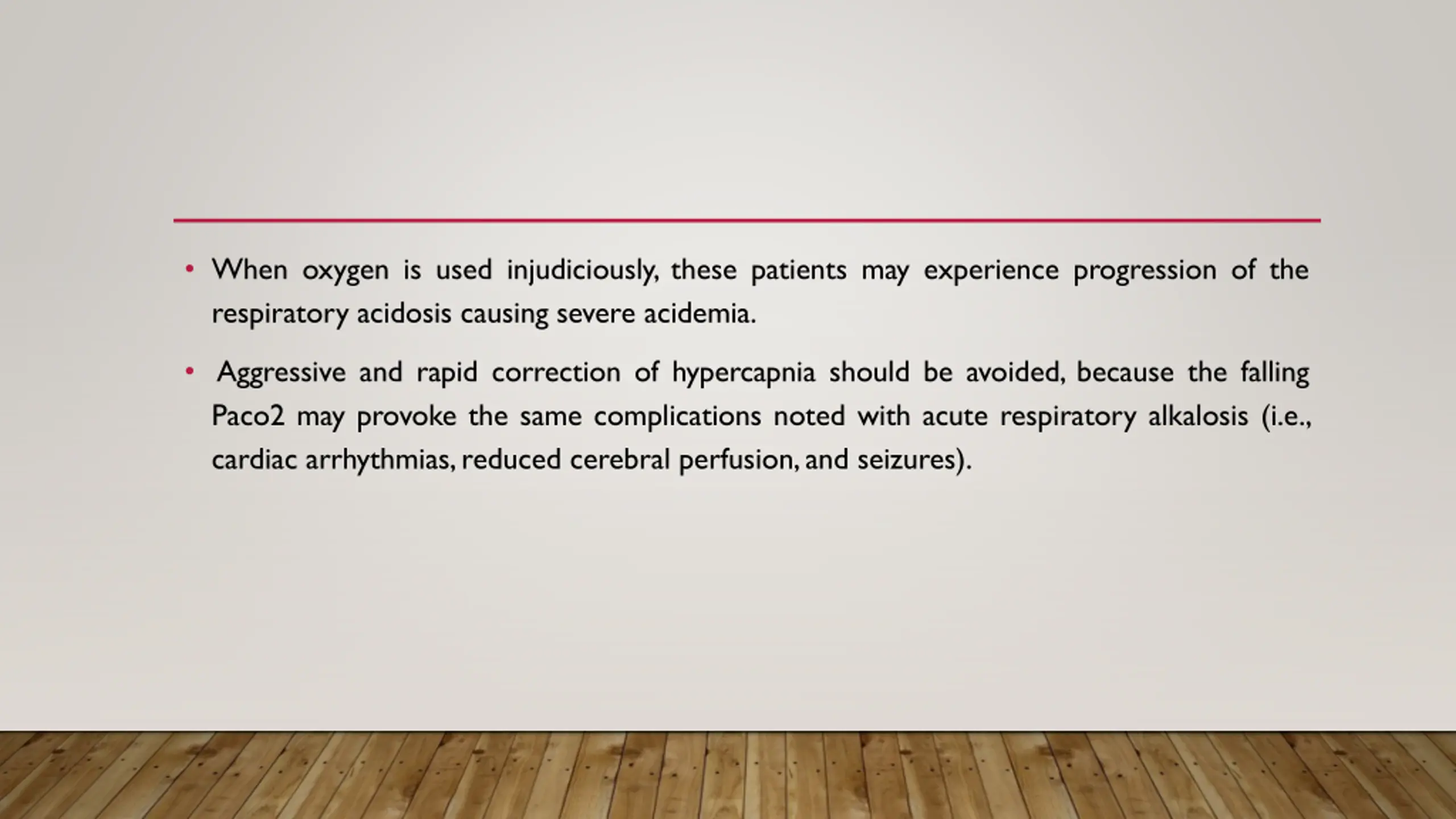 • When oxygen is used injudiciously, these patients may experience progression of the respiratory acidosis causing severe acidemia.

• Aggressive and rapid correction of hypercapnia should be avoided, because the falling Paco2 may provoke the same complications noted with acute respiratory alkalosis (i.e., cardiac arrhythmias, reduced cerebral perfusion, and seizures).